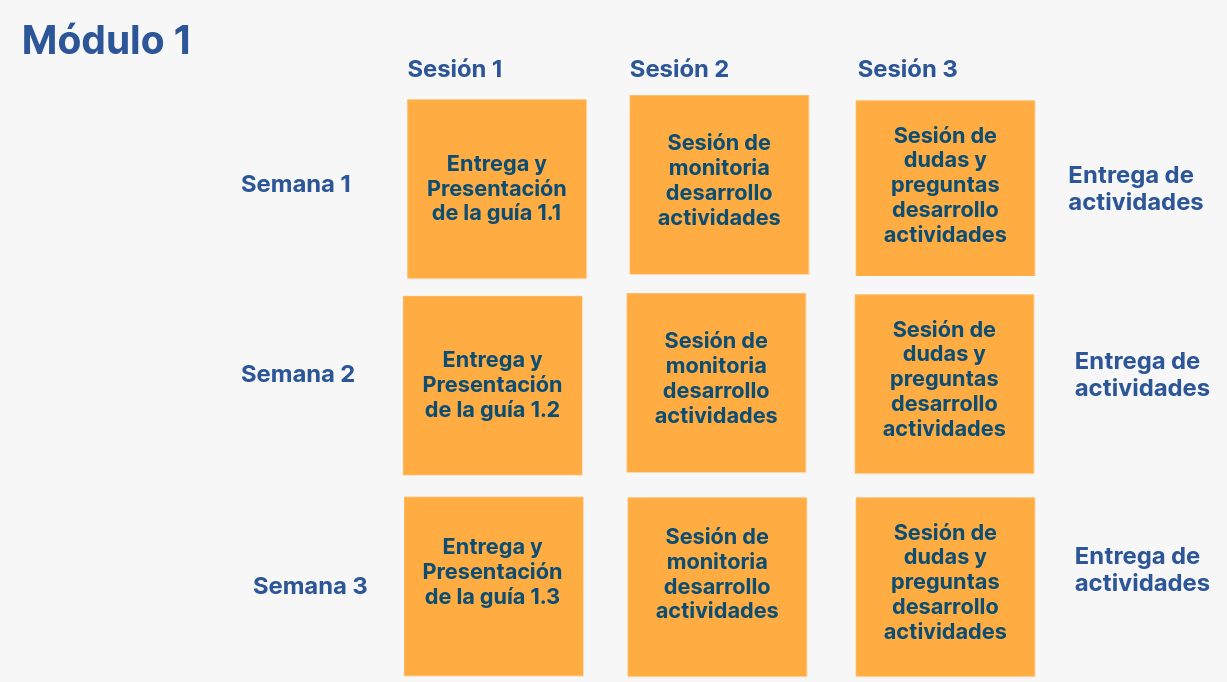 Módulo 1

|  | Sesión 1 | Sesión 2 | Sesión 3 |  |
|---|---|---|---|---|
| Semana 1 | Entrega y Presentación de la guía 1.1 | Sesión de monitoria desarrollo actividades | Sesión de dudas y preguntas desarrollo actividades | Entrega de actividades |
| Semana 2 | Entrega y Presentación de la guía 1.2 | Sesión de monitoria desarrollo actividades | Sesión de dudas y preguntas desarrollo actividades | Entrega de actividades |
| Semana 3 | Entrega y Presentación de la guía 1.3 | Sesión de monitoria desarrollo actividades | Sesión de dudas y preguntas desarrollo actividades | Entrega de actividades |